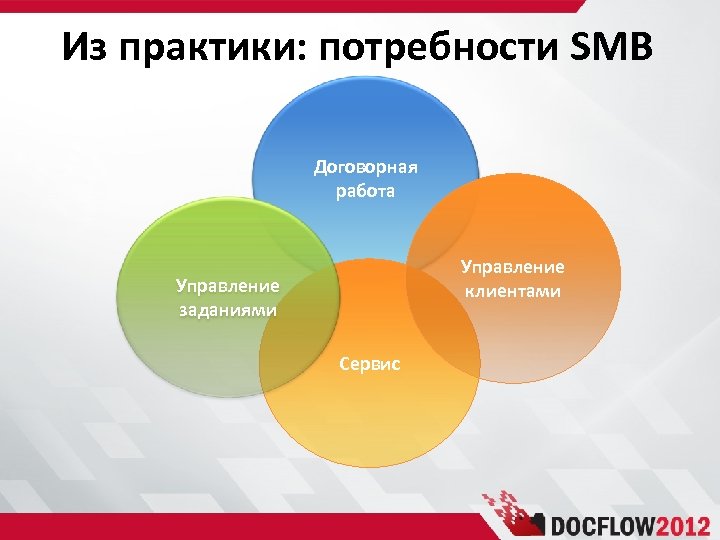 Из практики: потребности SMB

Договорная работа

Управление заданиями

Управление клиентами

Сервис

DOCFLOW2012